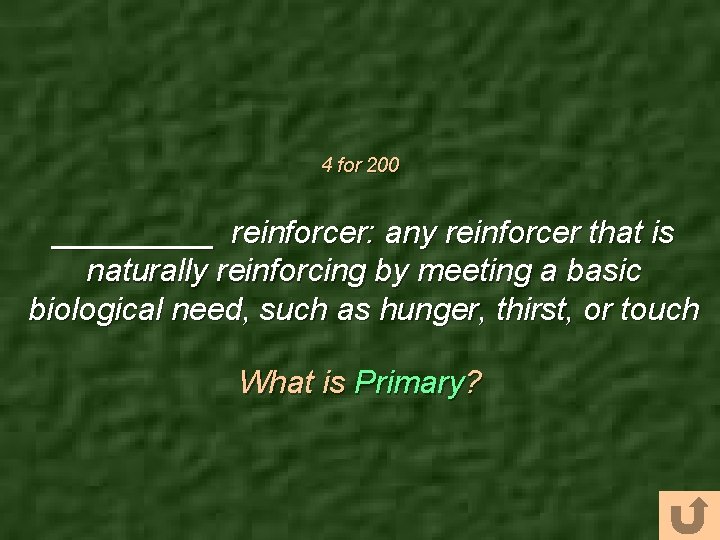 4 for 200

__________ reinforcer: any reinforcer that is naturally reinforcing by meeting a basic biological need, such as hunger, thirst, or touch

What is Primary?